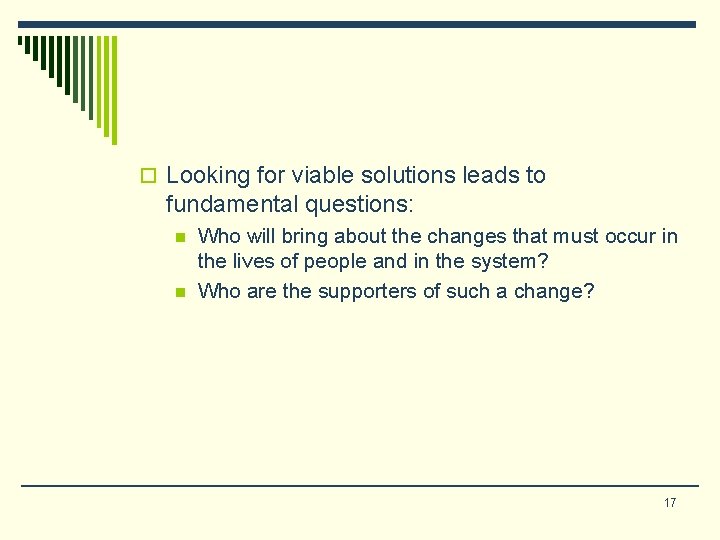 Looking for viable solutions leads to fundamental questions:

Who will bring about the changes that must occur in the lives of people and in the system?

Who are the supporters of such a change?

17